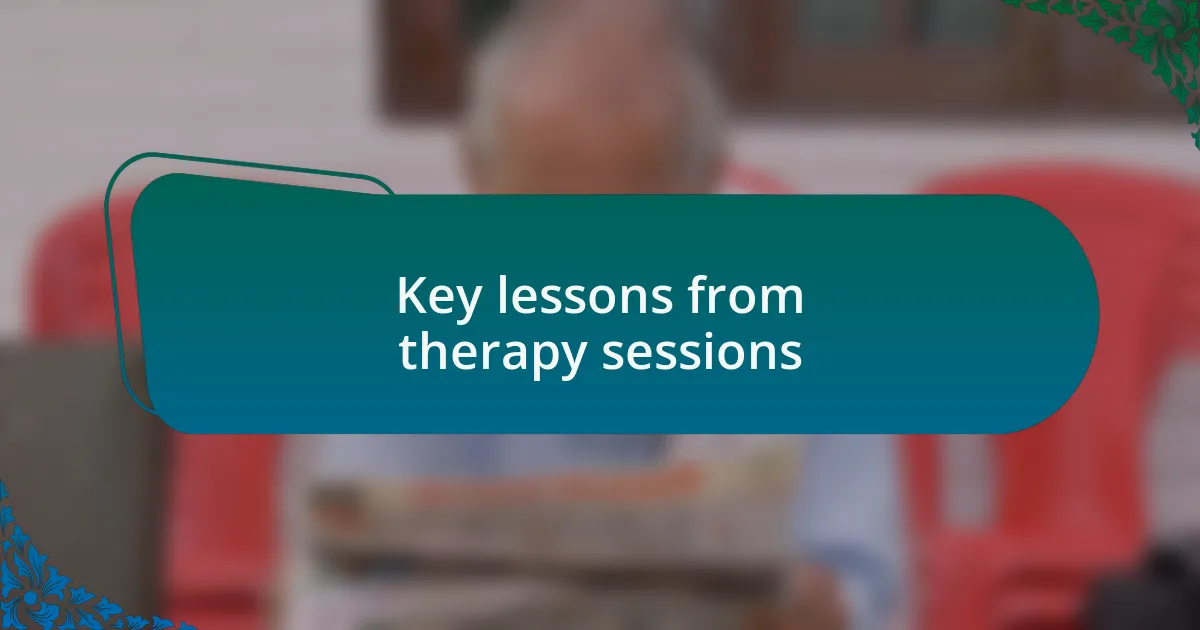 Key lessons from therapy sessions